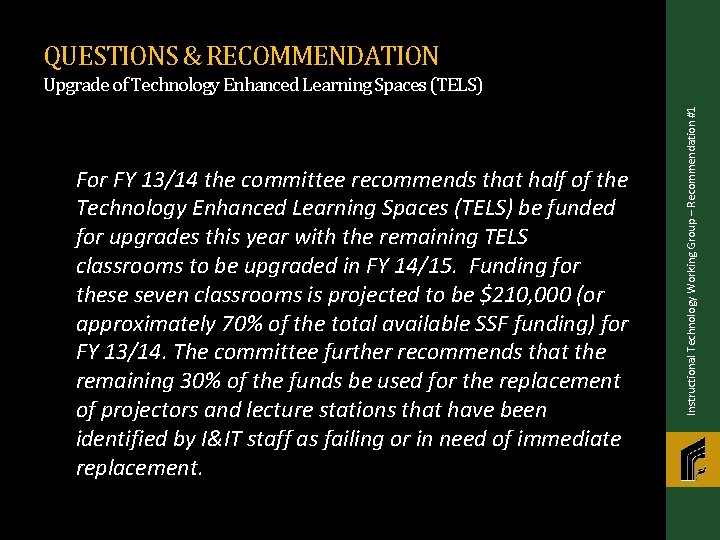 QUESTIONS & RECOMMENDATION
Upgrade of Technology Enhanced Learning Spaces (TELS)

For FY 13/14 the committee recommends that half of the Technology Enhanced Learning Spaces (TELS) be funded for upgrades this year with the remaining TELS classrooms to be upgraded in FY 14/15. Funding for these seven classrooms is projected to be \$210,000 (or approximately 70% of the total available SSF funding) for FY 13/14. The committee further recommends that the remaining 30% of the funds be used for the replacement of projectors and lecture stations that have been identified by I&IT staff as failing or in need of immediate replacement.

Instructional Technology Working Group – Recommendation #1